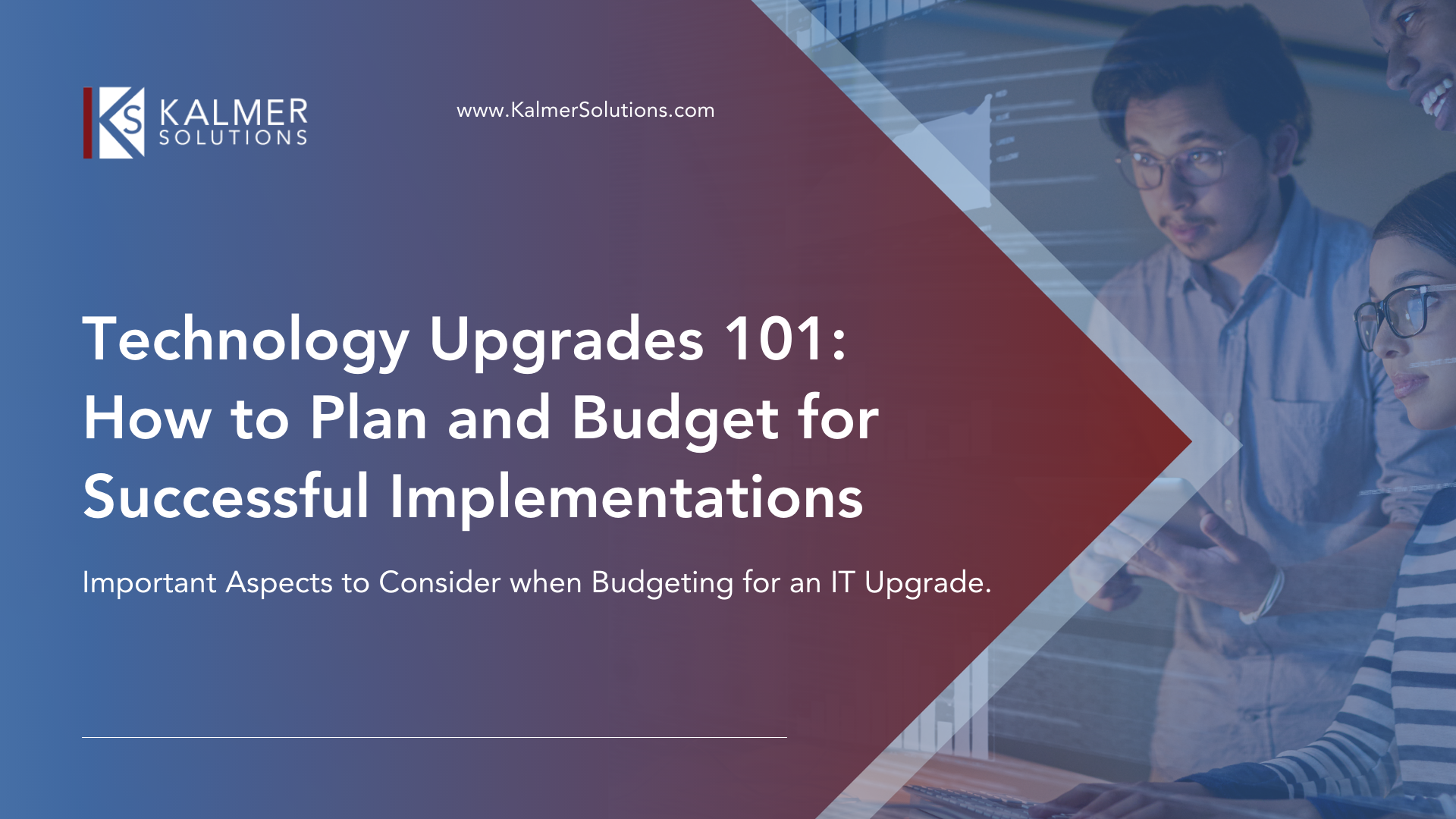 KS KALMER SOLUTIONS

www.KalmerSolutions.com

Technology Upgrades 101: How to Plan and Budget for Successful Implementations

Important Aspects to Consider when Budgeting for an IT Upgrade.